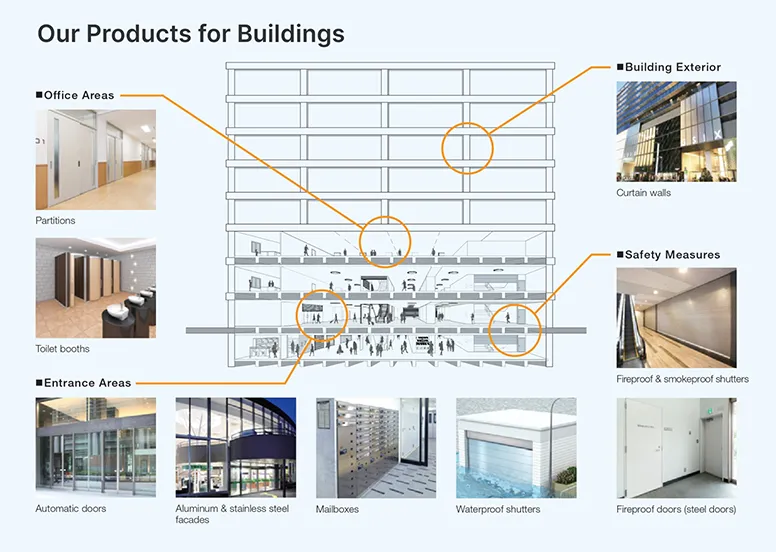 Our Products for Buildings

■Office Areas

Partitions

Toilet booths

■Building Exterior

Curtain walls

■Safety Measures

Fireproof & smokeproof shutters

■Entrance Areas

Automatic doors

Aluminum & stainless steel facades

Mailboxes

Waterproof shutters

Fireproof doors (steel doors)